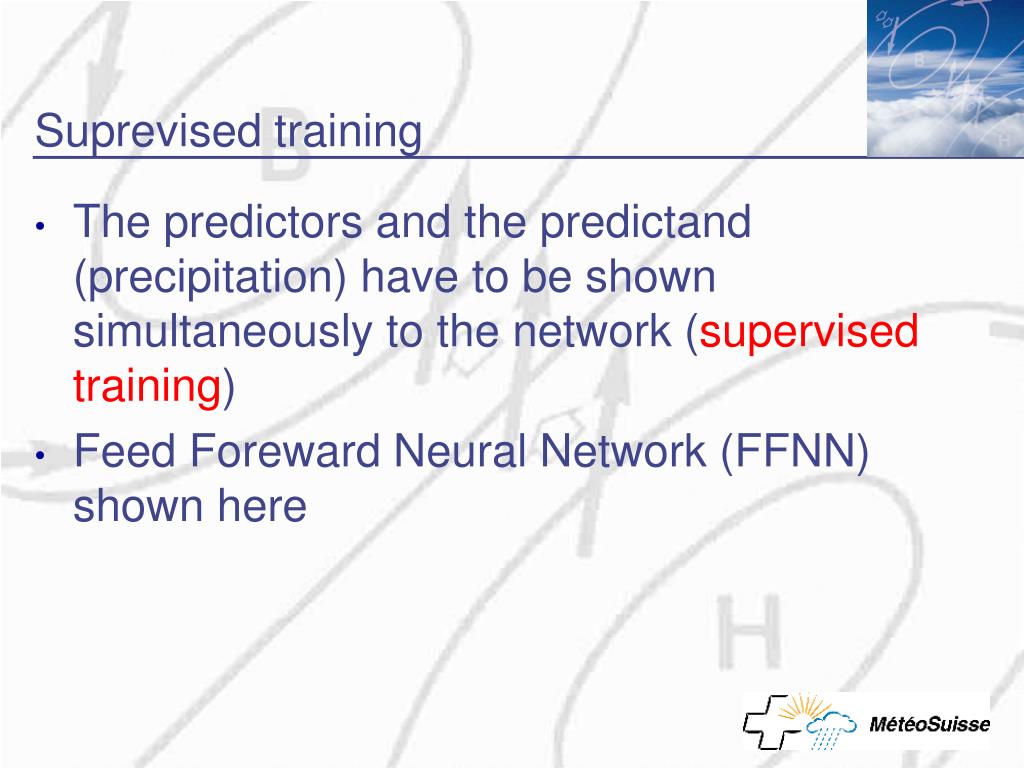 Suprevised training

• The predictors and the predictand (precipitation) have to be shown simultaneously to the network (supervised training)

• Feed Foreward Neural Network (FFNN) shown here

MétéoSuisse